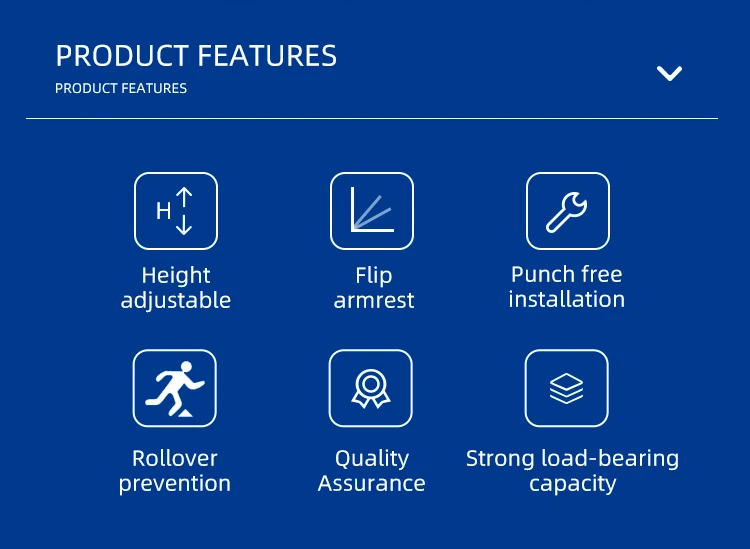 PRODUCT FEATURES
PRODUCT FEATURES

H

Height adjustable

Flip armrest

Punch free installation

Rollover prevention

Quality Assurance

Strong load-bearing capacity